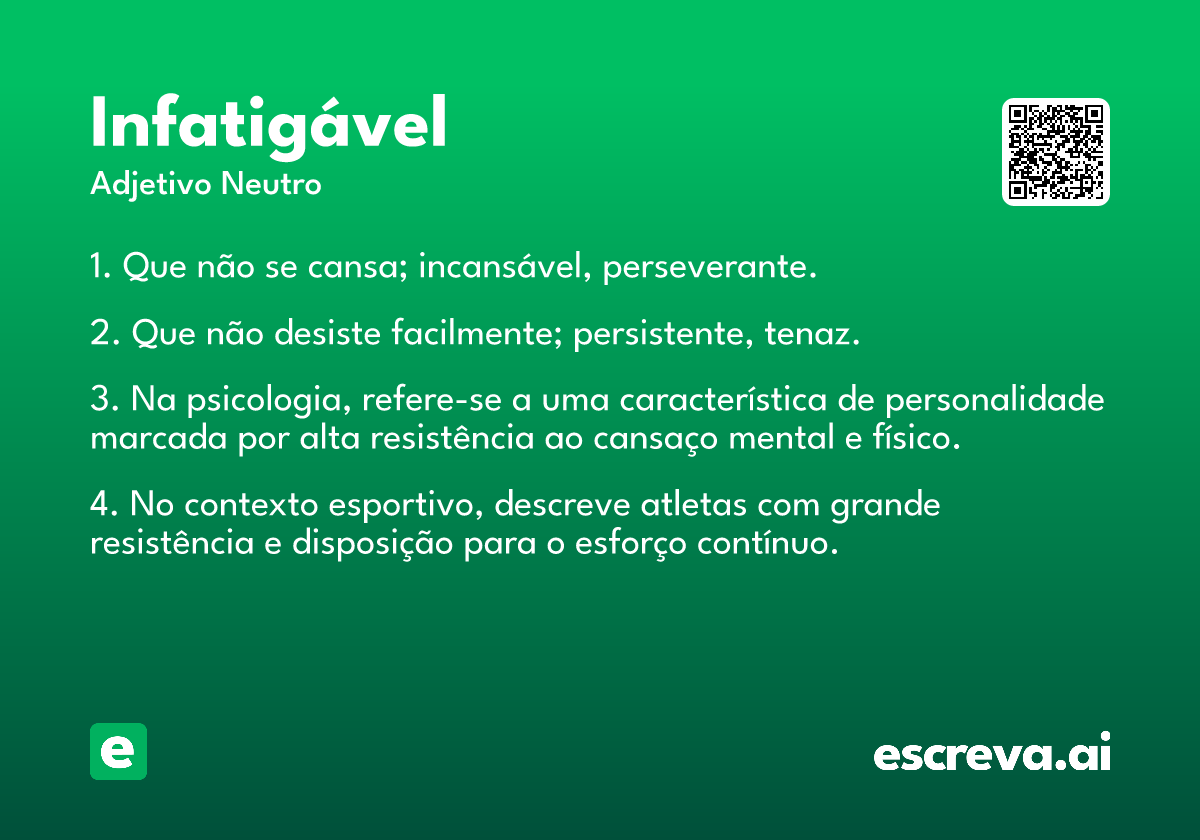 Infatigável
Adjetivo Neutro

1. Que não se cansa; incansável, perseverante.

2. Que não desiste facilmente; persistente, tenaz.

3. Na psicologia, refere-se a uma característica de personalidade marcada por alta resistência ao cansaço mental e físico.

4. No contexto esportivo, descreve atletas com grande resistência e disposição para o esforço contínuo.

e

escreva.ai